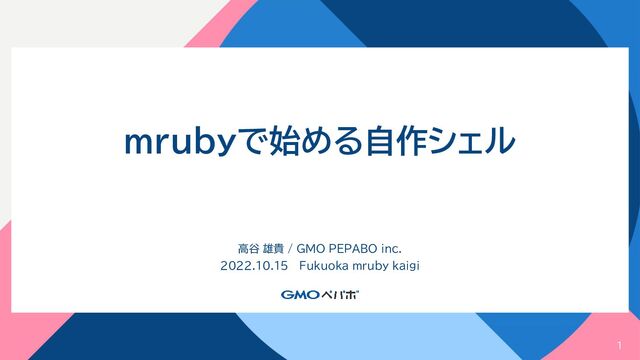 mrubyで始める自作シェル

高谷 雄貴 / GMO PEPABO inc.
2022.10.15 Fukuoka mruby kaigi

GMOペパボ

1